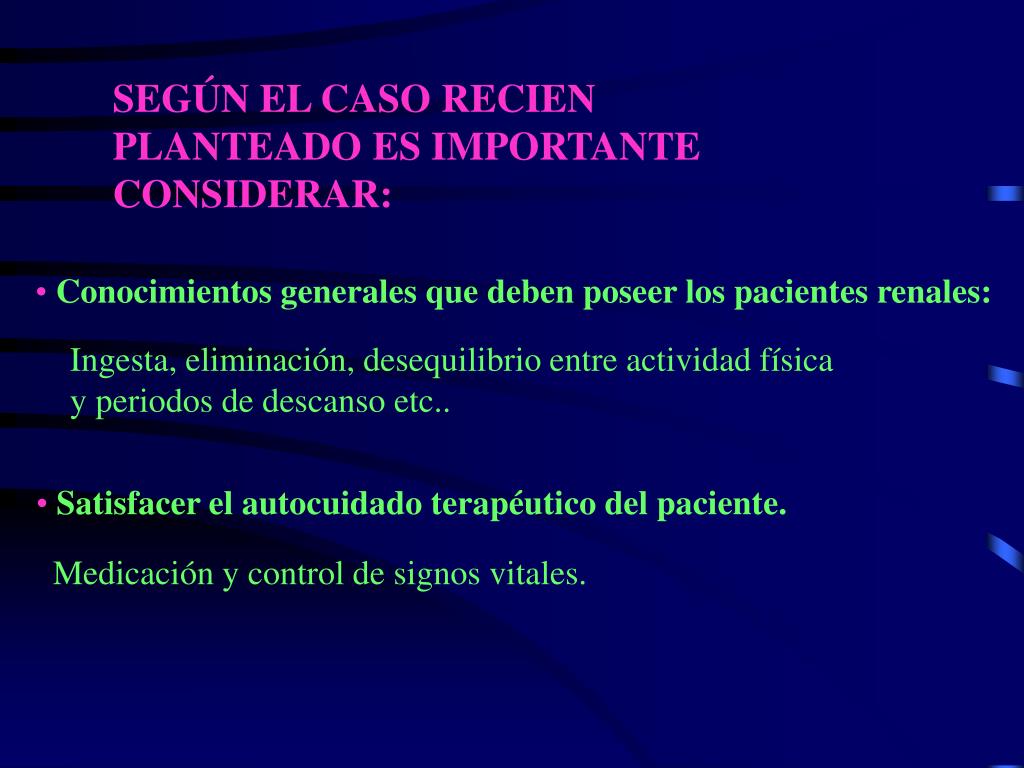 SEGÚN EL CASO RECIEN PLANTEADO ES IMPORTANTE CONSIDERAR:

• Conocimientos generales que deben poseer los pacientes renales:

Ingesta, eliminación, desequilibrio entre actividad física y periodos de descanso etc..

• Satisfacer el autocuidado terapéutico del paciente.

Medicación y control de signos vitales.